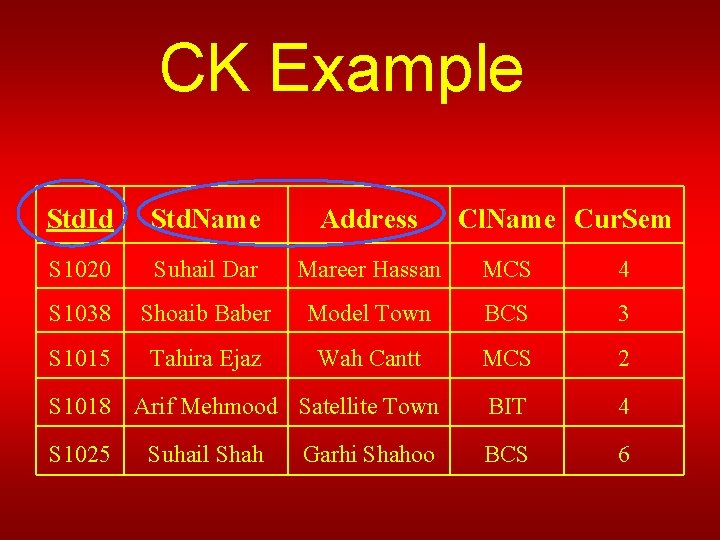 CK Example

| StdId | StdName | Address | ClName | CurSem |
|---|---|---|---|---|
| S1020 | Suhail Dar | Mareer Hassan | MCS | 4 |
| S1038 | Shoaib Baber | Model Town | BCS | 3 |
| S1015 | Tahira Ejaz | Wah Cantt | MCS | 2 |
| S1018 | Arif Mehmood | Satellite Town | BIT | 4 |
| S1025 | Suhail Shah | Garhi Shahoo | BCS | 6 |